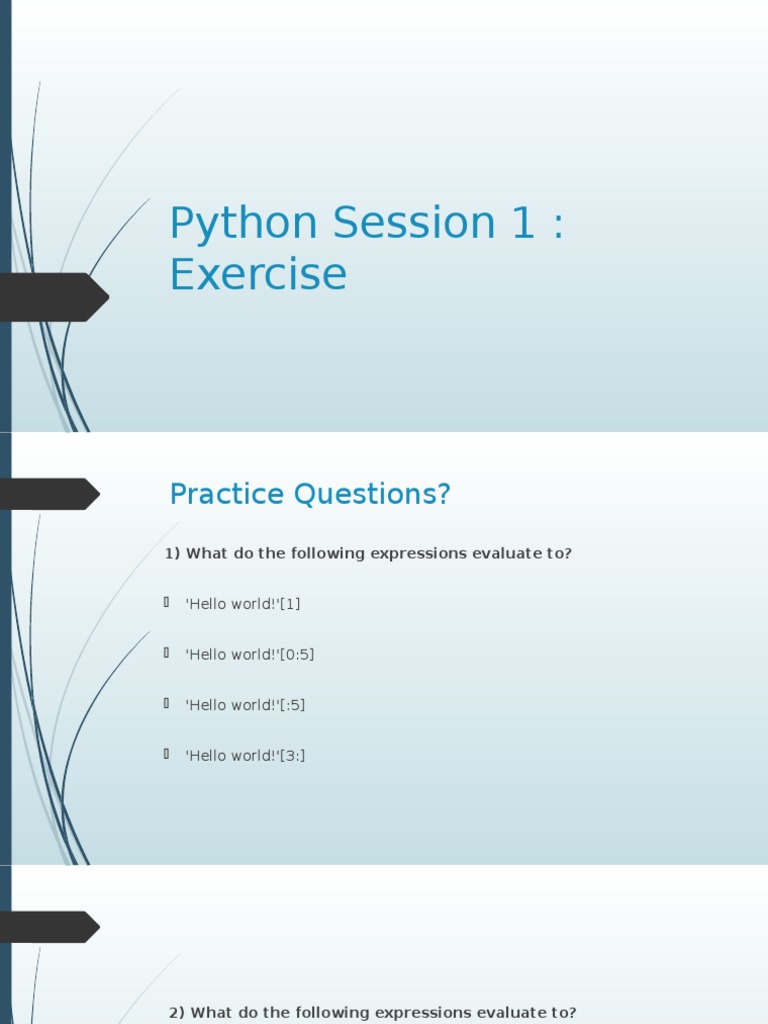 Python Session 1 : Exercise

Practice Questions?

1) What do the following expressions evaluate to?

'Hello world!'[1]

'Hello world!'[0:5]

'Hello world!'[:5]

'Hello world!'[3:]

2) What do the following expressions evaluate to?